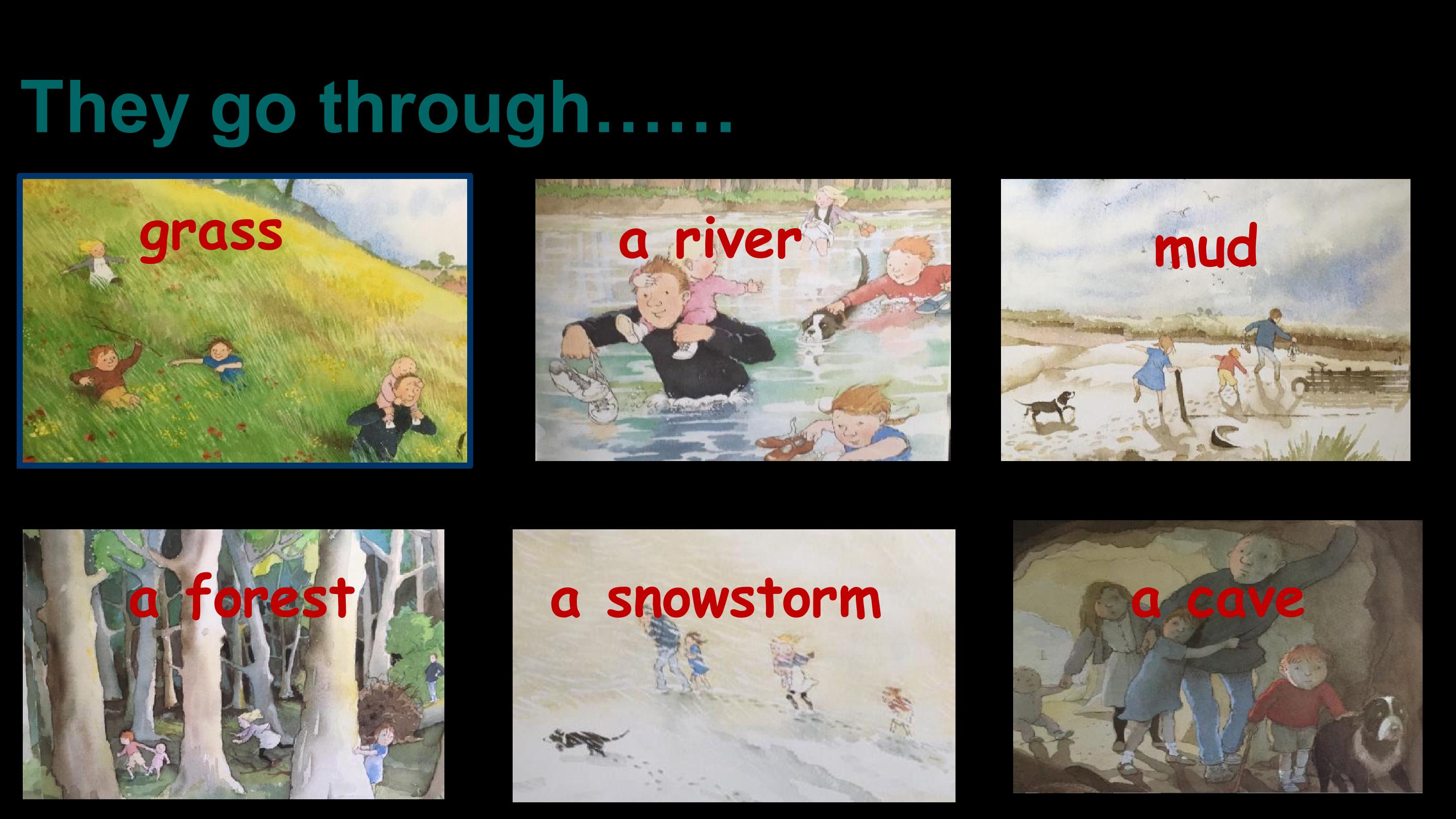 They go through……

grass

a river

mud

a forest

a snowstorm

a cave